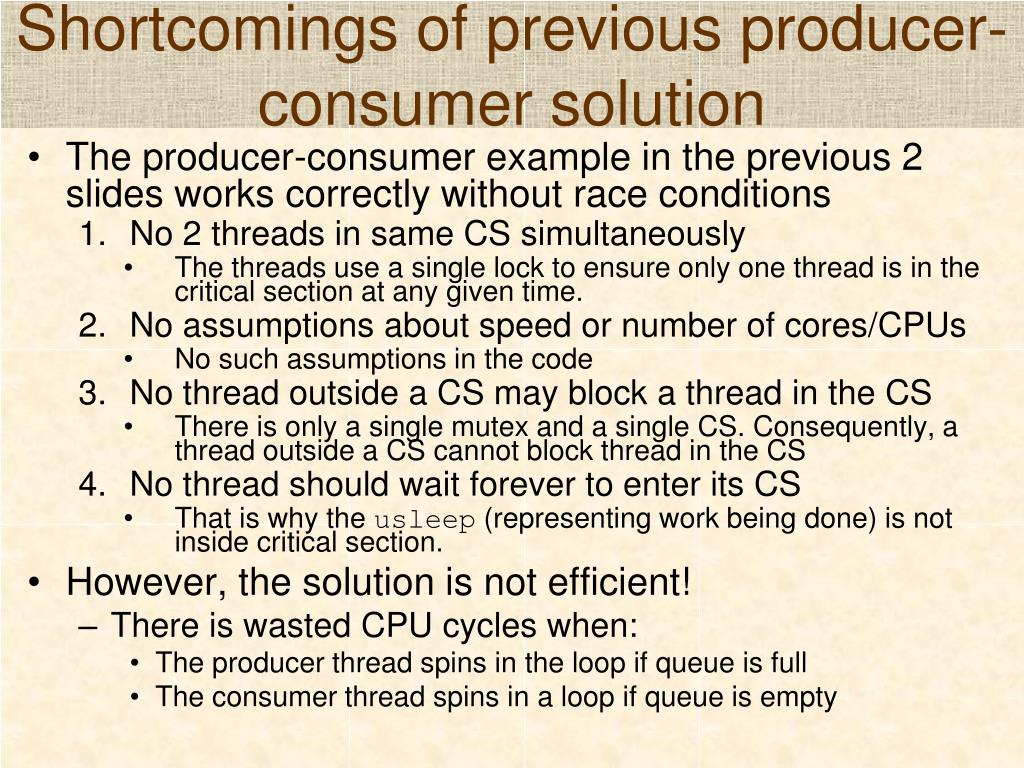 Shortcomings of previous producer-consumer solution

• The producer-consumer example in the previous 2 slides works correctly without race conditions
1. No 2 threads in same CS simultaneously
• The threads use a single lock to ensure only one thread is in the critical section at any given time.
2. No assumptions about speed or number of cores/CPUs
• No such assumptions in the code
3. No thread outside a CS may block a thread in the CS
• There is only a single mutex and a single CS. Consequently, a thread outside a CS cannot block thread in the CS
4. No thread should wait forever to enter its CS
• That is why the usleep (representing work being done) is not inside critical section.
• However, the solution is not efficient!
– There is wasted CPU cycles when:
• The producer thread spins in the loop if queue is full
• The consumer thread spins in a loop if queue is empty